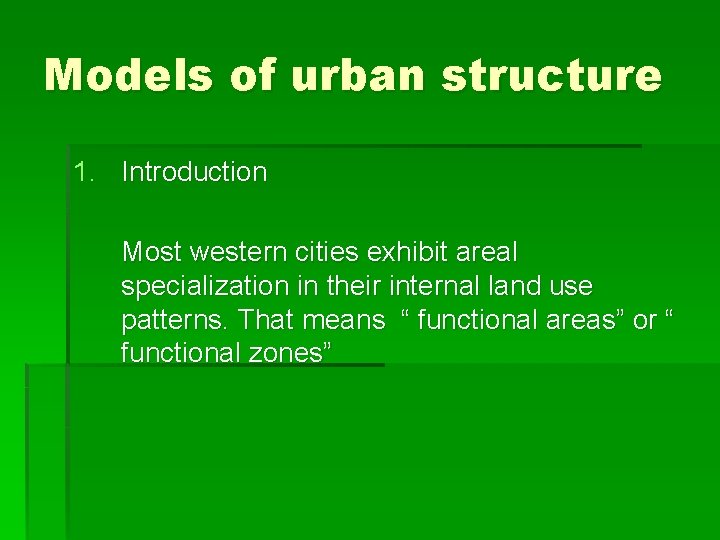 Models of urban structure

1. Introduction

Most western cities exhibit areal specialization in their internal land use patterns. That means “ functional areas” or “ functional zones”